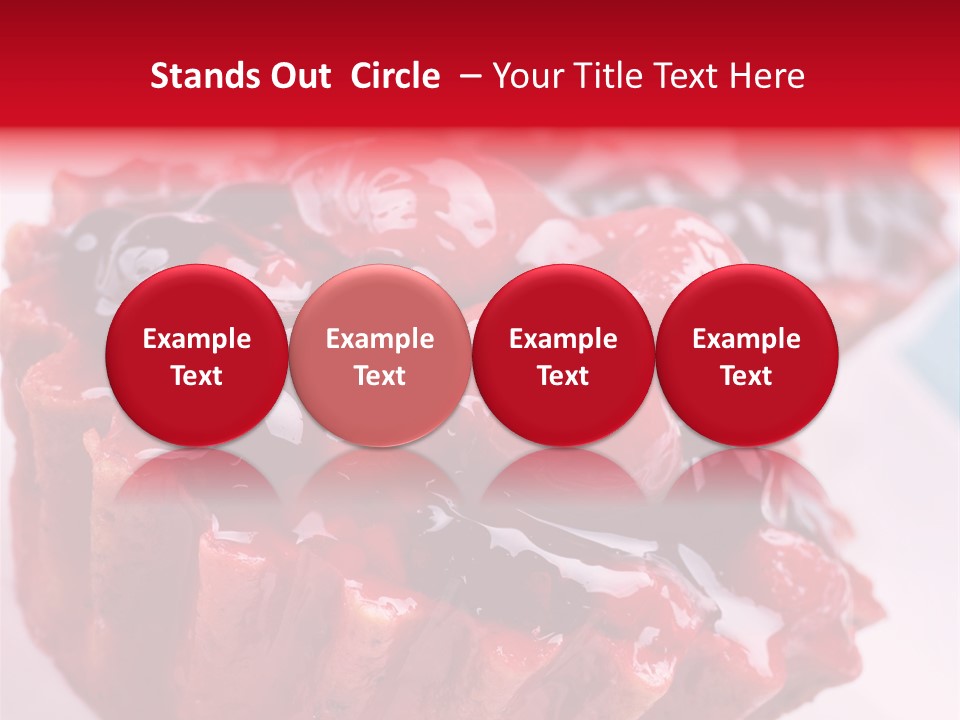 Stands Out Circle – Your Title Text Here

Example Text

Example Text

Example Text

Example Text